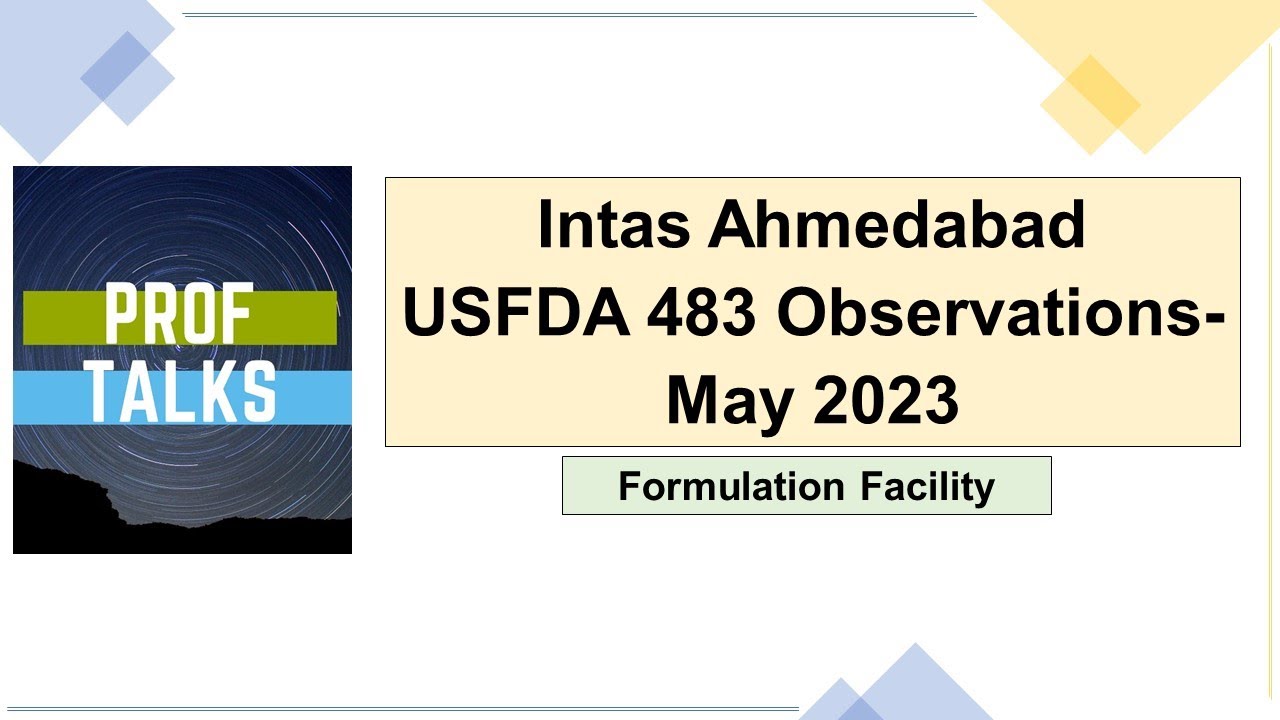 PROF
TALKS

Intas Ahmedabad
USFDA 483 Observations-
May 2023

Formulation Facility